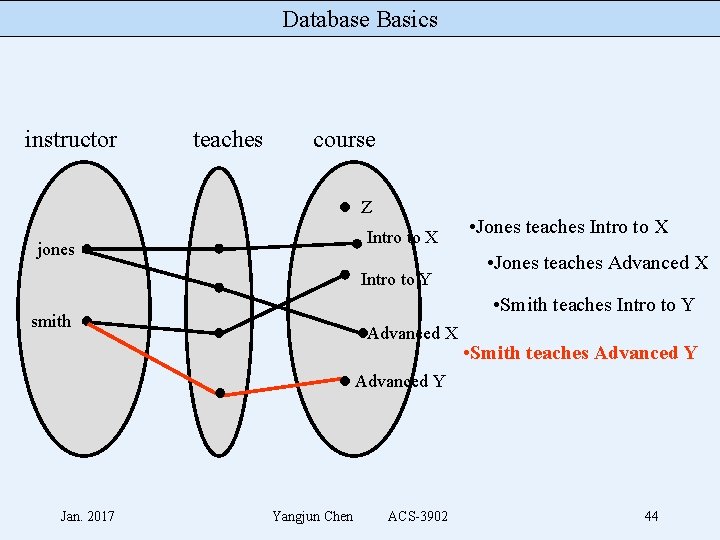 Database Basics

instructor

teaches

course

jones

smith

Z

Intro to X

Intro to Y

Advanced X

Advanced Y

•Jones teaches Intro to X

•Jones teaches Advanced X

•Smith teaches Intro to Y

•Smith teaches Advanced Y

Jan. 2017

Yangjun Chen

ACS-3902

44